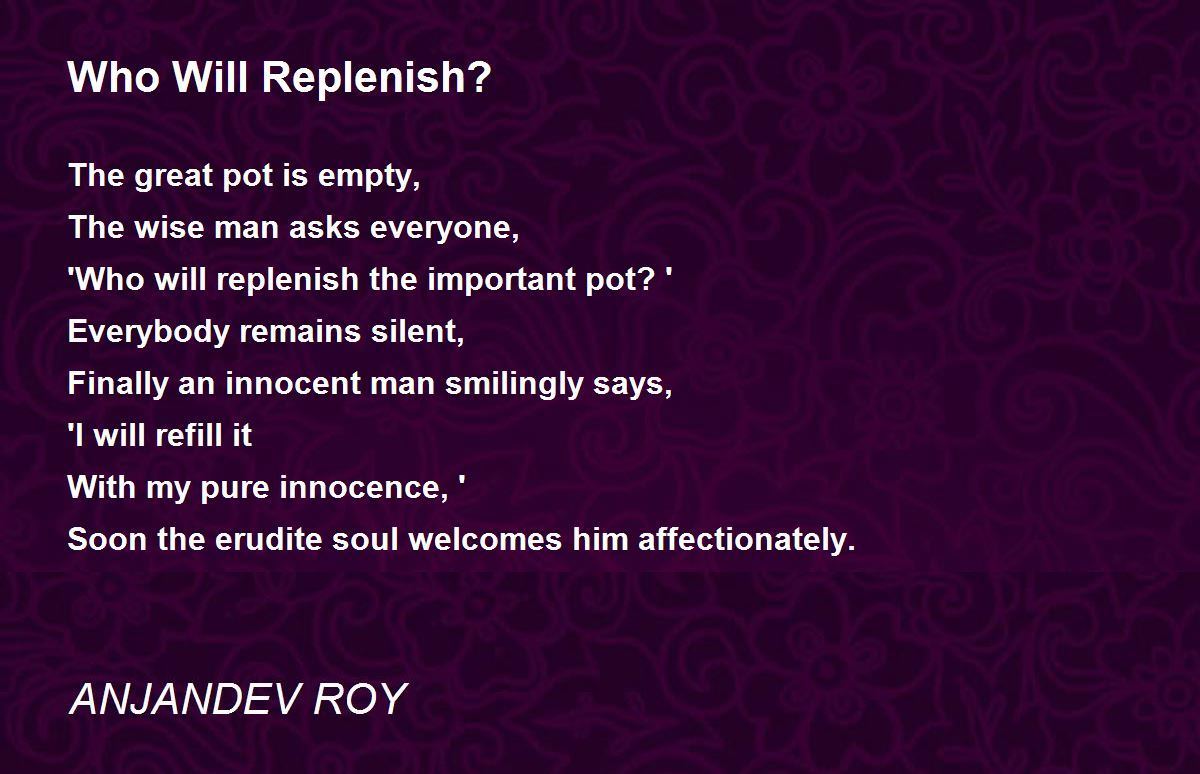 Who Will Replenish?

The great pot is empty,
The wise man asks everyone,
'Who will replenish the important pot? '
Everybody remains silent,
Finally an innocent man smilingly says,
'I will refill it
With my pure innocence, '
Soon the erudite soul welcomes him affectionately.

ANJANDEV ROY